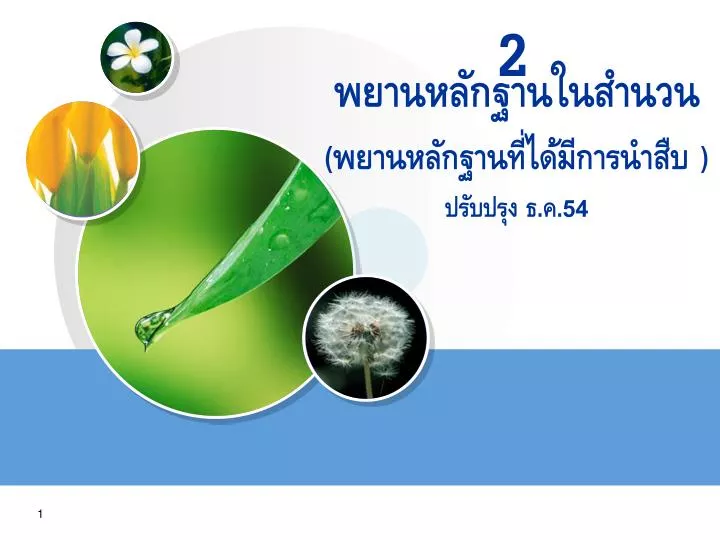 2
พยานหลักฐานในสำนวน
(พยานหลักฐานที่ได้มีการนำสืบ )
ปรับปรุง ธ.ค.54

1